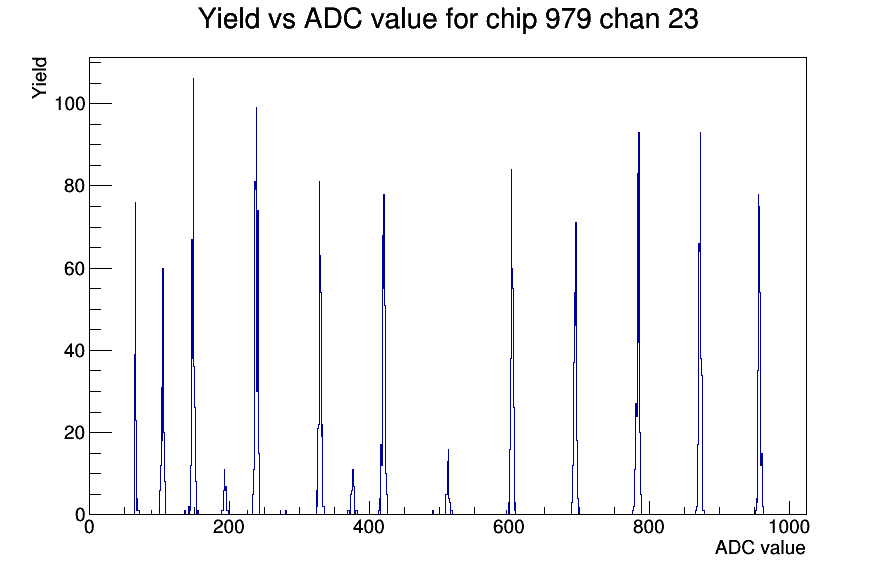 Yield vs ADC value for chip 979 chan 23

Yield

100
80
60
40
20
0

0
200
400
600
800
1000

ADC value